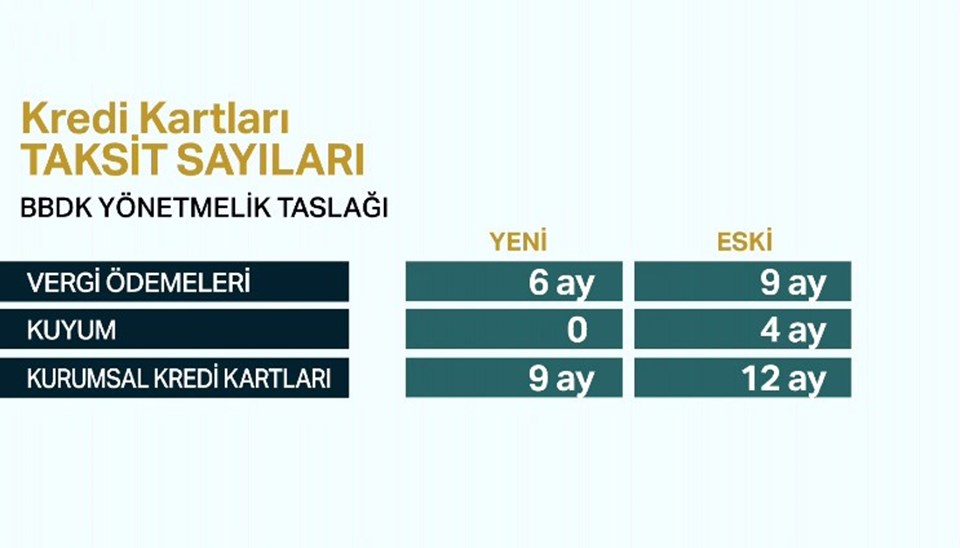 Kredi Kartları
TAKSİT SAYILARI

BBDK YÖNETMELİK TASLAĞI

| | YENİ | ESKİ |
|---|---|---|
| VERGİ ÖDEMELERİ | 6 ay | 9 ay |
| KUYUM | 0 | 4 ay |
| KURUMSAL KREDİ KARTLARI | 9 ay | 12 ay |